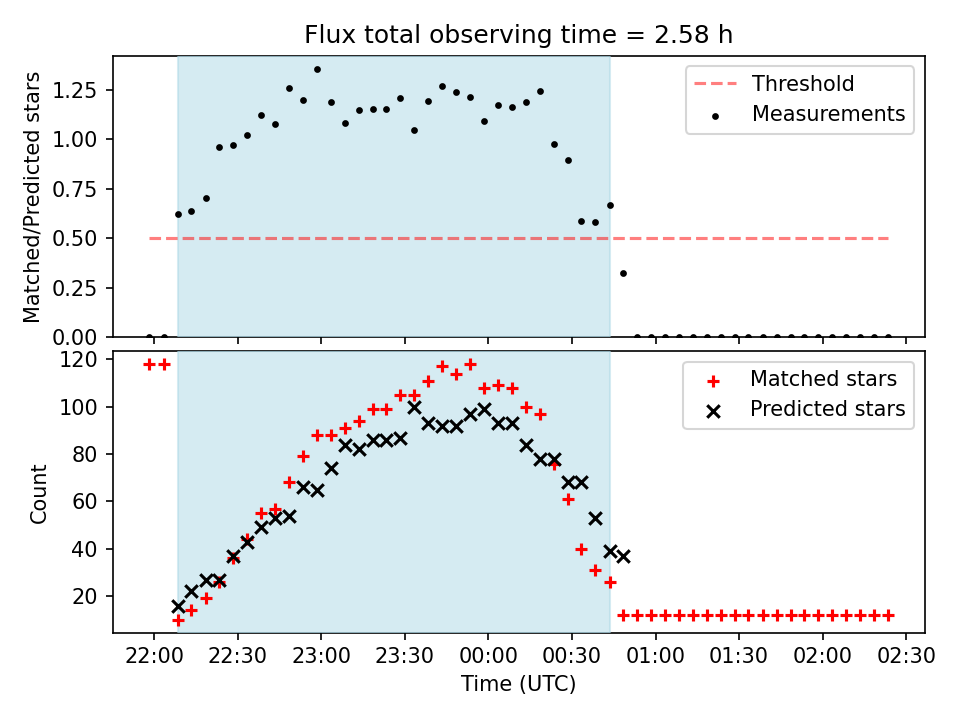 Flux total observing time = 2.58 h

Matched/Predicted stars

1.25
1.00
0.75
0.50
0.25
0.00

Threshold
Measurements

Count

120
100
80
60
40
20

Matched stars
Predicted stars

22:00 22:30 23:00 23:30 00:00 00:30 01:00 01:30 02:00 02:30

Time (UTC)